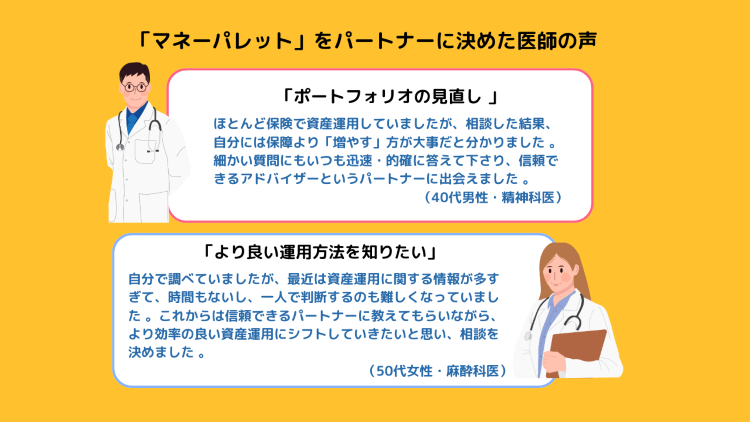 「マネーパレット」をパートナーに決めた医師の声

「ポートフォリオの見直し 」

ほとんど保険で資産運用していましたが、相談した結果、自分には保障より「増やす」方が大事だと分かりました 。細かい質問にもいつも迅速・的確に答えて下さり、信頼できるアドバイザーというパートナーに出会えました 。

（40代男性・精神科医）

「より良い運用方法を知りたい」

自分で調べていましたが、最近は資産運用に関する情報が多すぎて、時間もないし、一人で判断するのも難しくなっていました 。これからは信頼できるパートナーに教えてもらいながら、より効率の良い資産運用にシフトしていきたいと思い、相談を決めました 。

（50代女性・麻酔科医）